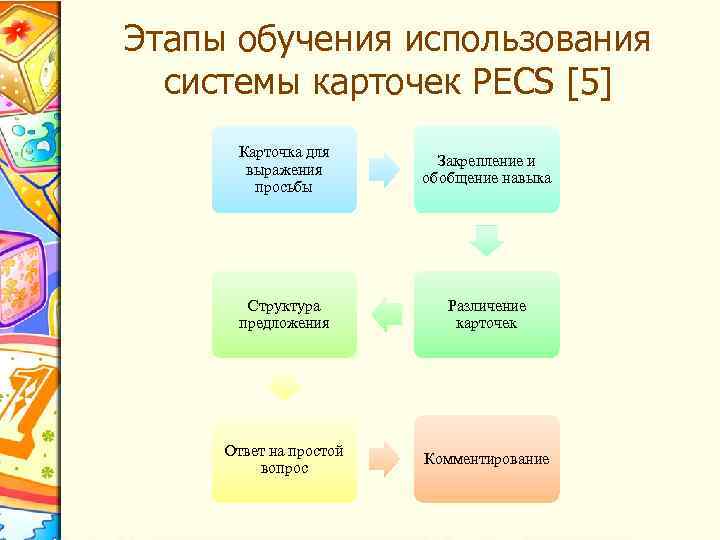 Этапы обучения использования системы карточек PECS [5]

Карточка для выражения просьбы

Закрепление и обобщение навыка

Различение карточек

Структура предложения

Ответ на простой вопрос

Комментирование